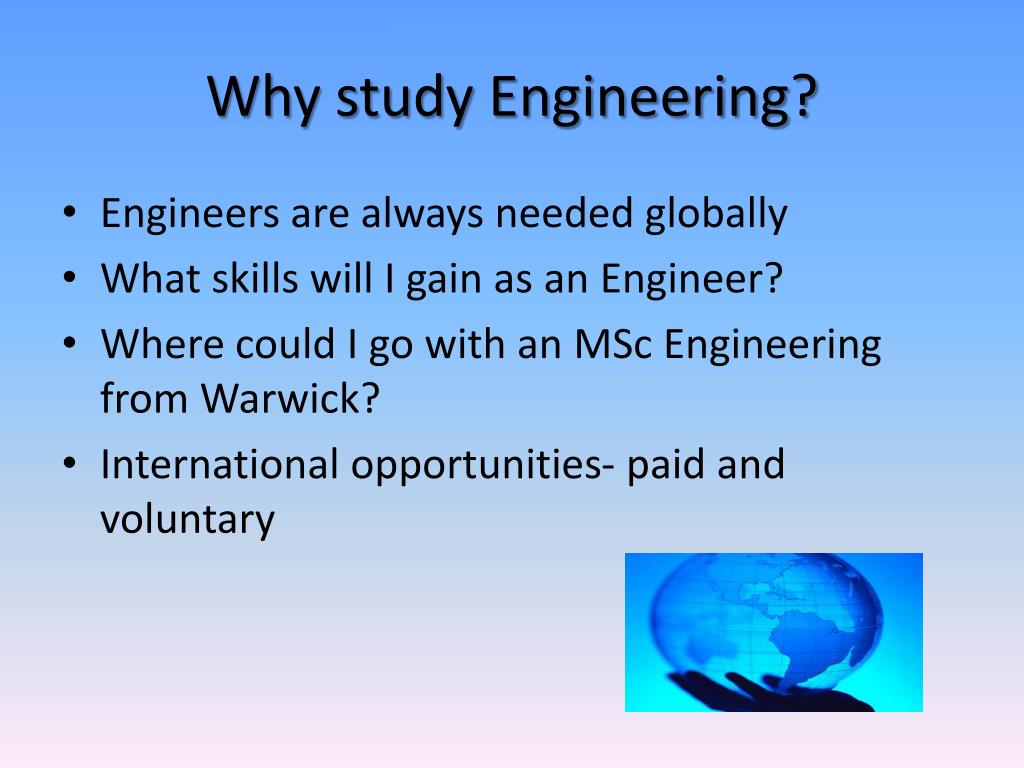 Why study Engineering?

• Engineers are always needed globally
• What skills will I gain as an Engineer?
• Where could I go with an MSc Engineering from Warwick?
• International opportunities- paid and voluntary